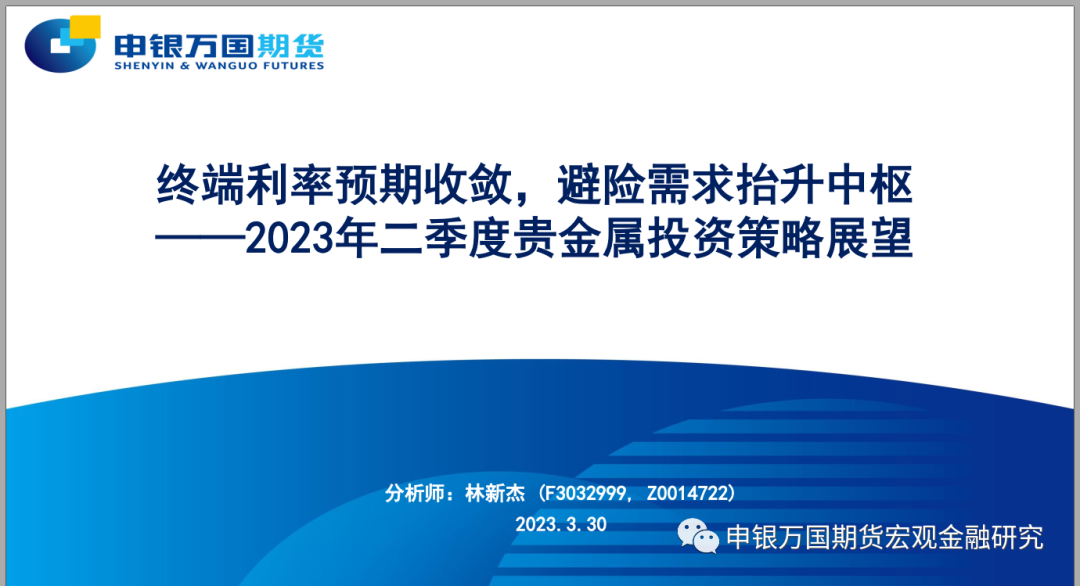 申银万国期货
SHENYIN & WANGUO FUTURES

终端利率预期收敛，避险需求抬升中枢
——2023年二季度贵金属投资策略展望

分析师：林新杰（F3032999，Z0014722）
2023.3.30

申银万国期货宏观金融研究